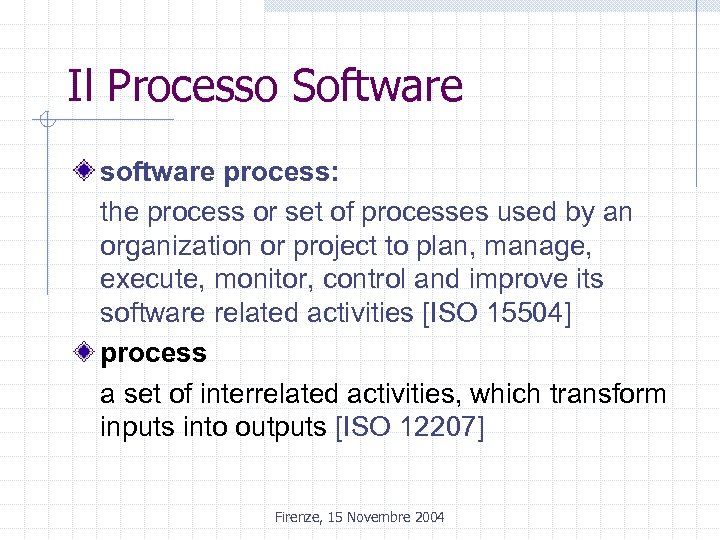 Il Processo Software

software process:

the process or set of processes used by an organization or project to plan, manage, execute, monitor, control and improve its software related activities [ISO 15504]

process

a set of interrelated activities, which transform inputs into outputs [ISO 12207]

Firenze, 15 Novembre 2004